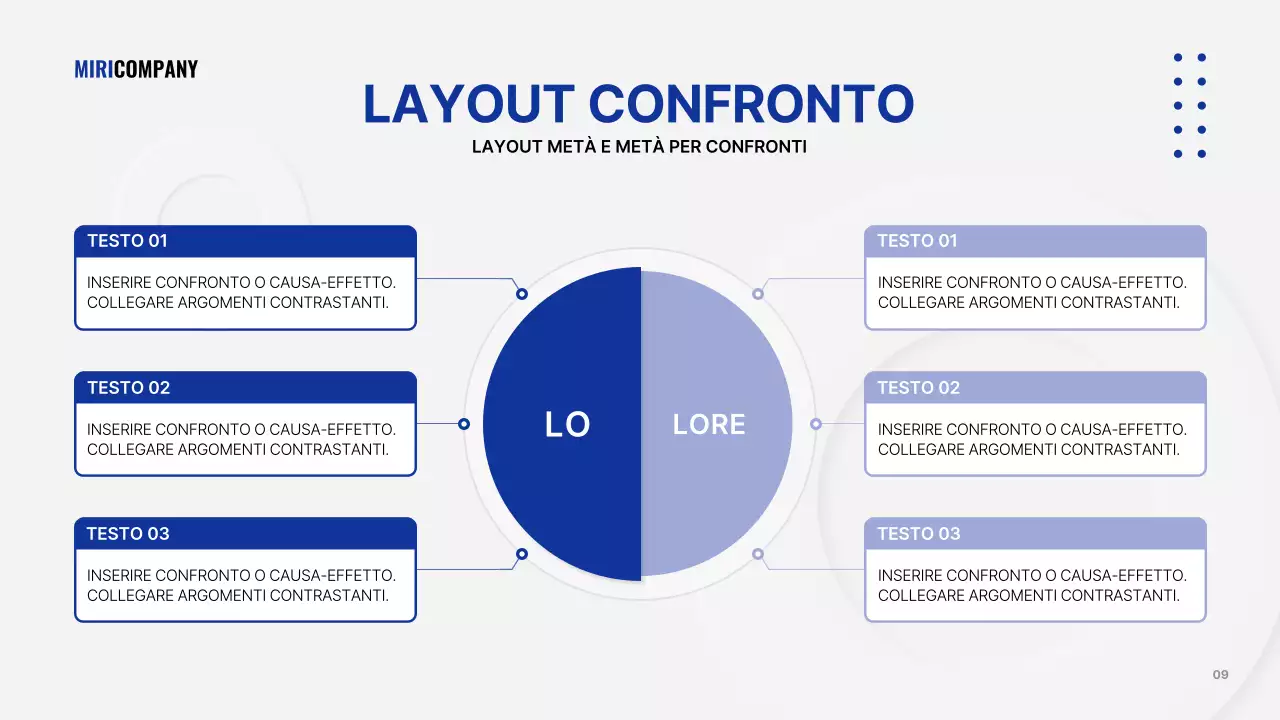 MIRICOMPANY

LAYOUT CONFRONTO

LAYOUT METÀ E METÀ PER CONFRONTI

TESTO 01

INSERIRE CONFRONTO O CAUSA-EFFETTO. COLLEGARE ARGOMENTI CONTRASTANTI.

TESTO 02

INSERIRE CONFRONTO O CAUSA-EFFETTO. COLLEGARE ARGOMENTI CONTRASTANTI.

TESTO 03

INSERIRE CONFRONTO O CAUSA-EFFETTO. COLLEGARE ARGOMENTI CONTRASTANTI.

LO

LORE

TESTO 01

INSERIRE CONFRONTO O CAUSA-EFFETTO. COLLEGARE ARGOMENTI CONTRASTANTI.

TESTO 02

INSERIRE CONFRONTO O CAUSA-EFFETTO. COLLEGARE ARGOMENTI CONTRASTANTI.

TESTO 03

INSERIRE CONFRONTO O CAUSA-EFFETTO. COLLEGARE ARGOMENTI CONTRASTANTI.

09